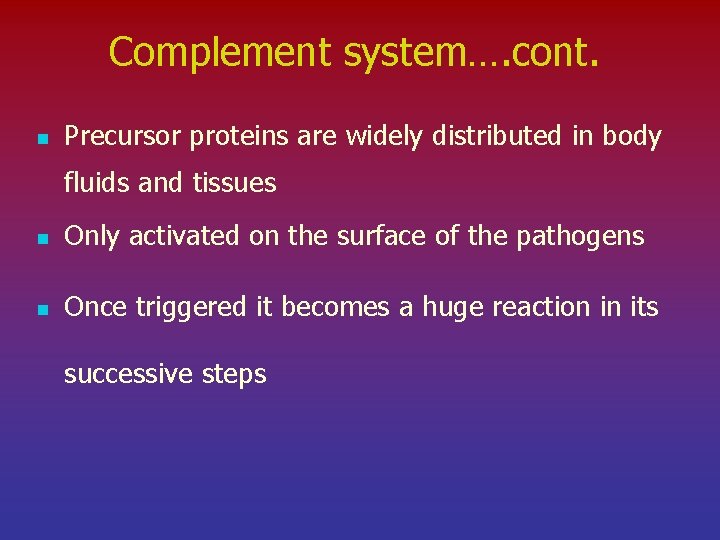 Complement system….cont.

- Precursor proteins are widely distributed in body fluids and tissues
- Only activated on the surface of the pathogens
- Once triggered it becomes a huge reaction in its successive steps